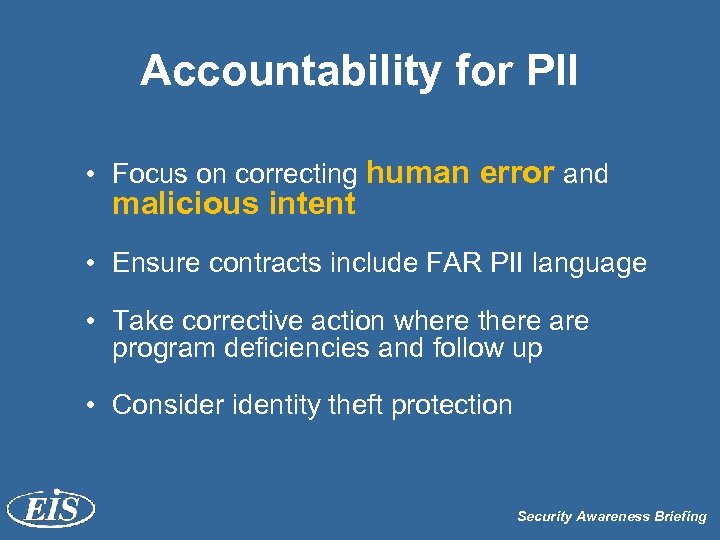 Accountability for PII

• Focus on correcting human error and malicious intent

• Ensure contracts include FAR PII language

• Take corrective action where there are program deficiencies and follow up

• Consider identity theft protection

EIS

Security Awareness Briefing